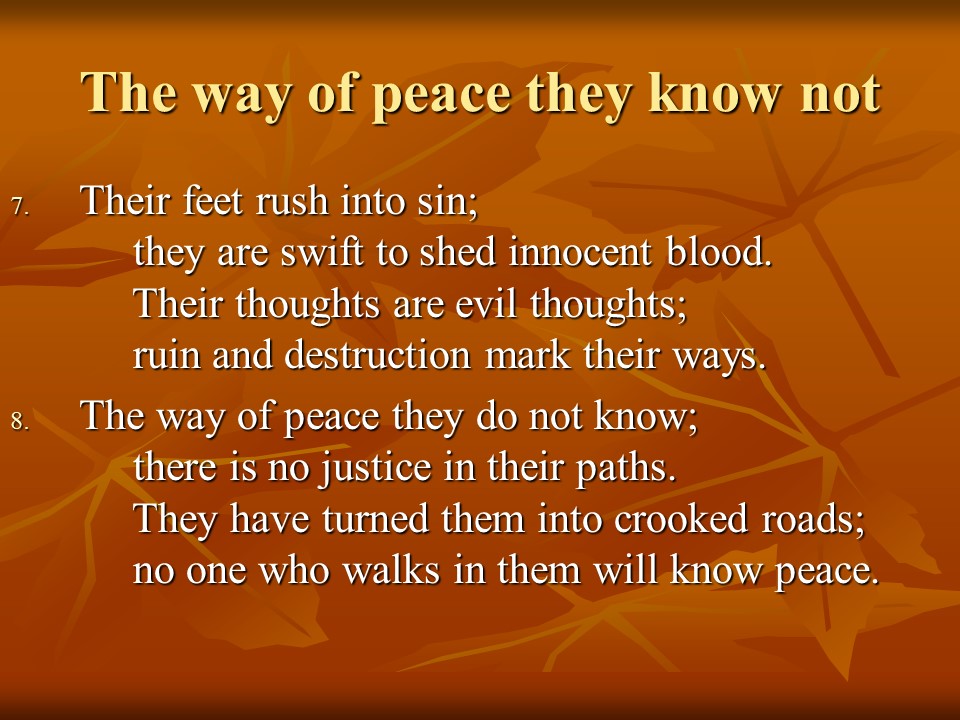 The way of peace they know not

7. Their feet rush into sin;
they are swift to shed innocent blood.
Their thoughts are evil thoughts;
ruin and destruction mark their ways.

8. The way of peace they do not know;
there is no justice in their paths.
They have turned them into crooked roads;
no one who walks in them will know peace.